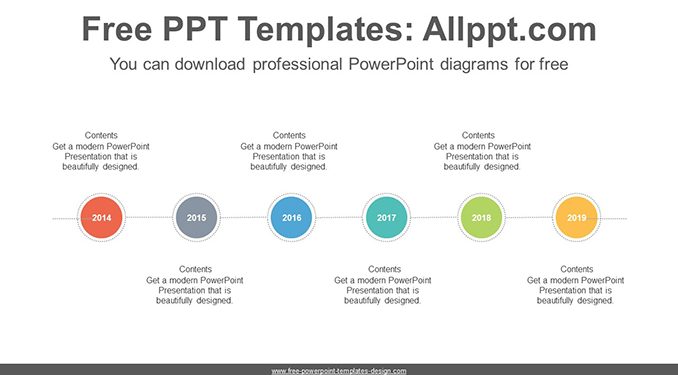 Free PPT Templates: Allppt.com

You can download professional PowerPoint diagrams for free

Contents
Get a modern PowerPoint Presentation that is beautifully designed.

Contents
Get a modern PowerPoint Presentation that is beautifully designed.

Contents
Get a modern PowerPoint Presentation that is beautifully designed.

2014

2015

2016

2017

2018

2019

Contents
Get a modern PowerPoint Presentation that is beautifully designed.

Contents
Get a modern PowerPoint Presentation that is beautifully designed.

Contents
Get a modern PowerPoint Presentation that is beautifully designed.

www.free-powerpoint-templates-design.com